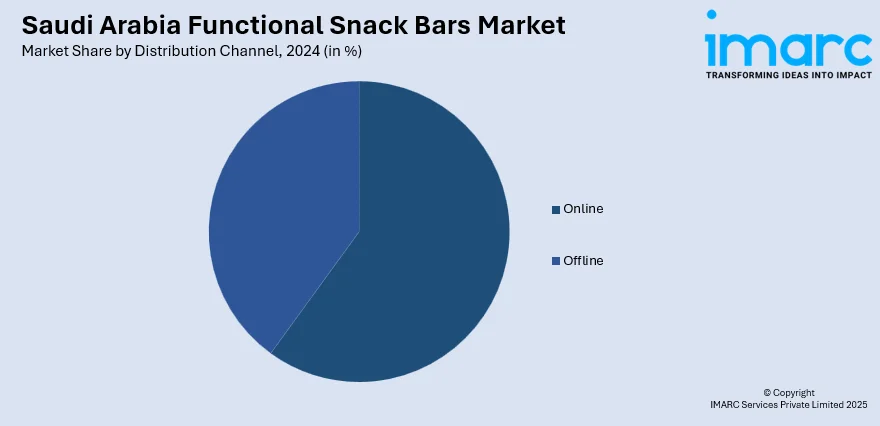 Saudi Arabia Functional Snack Bars Market
Market Share by Distribution Channel, 2024 (in %)

imarc
TRANSFORMING IDEAS INTO IMPACT

Online
Offline

© Copyright
IMARC Services Private Limited 2025